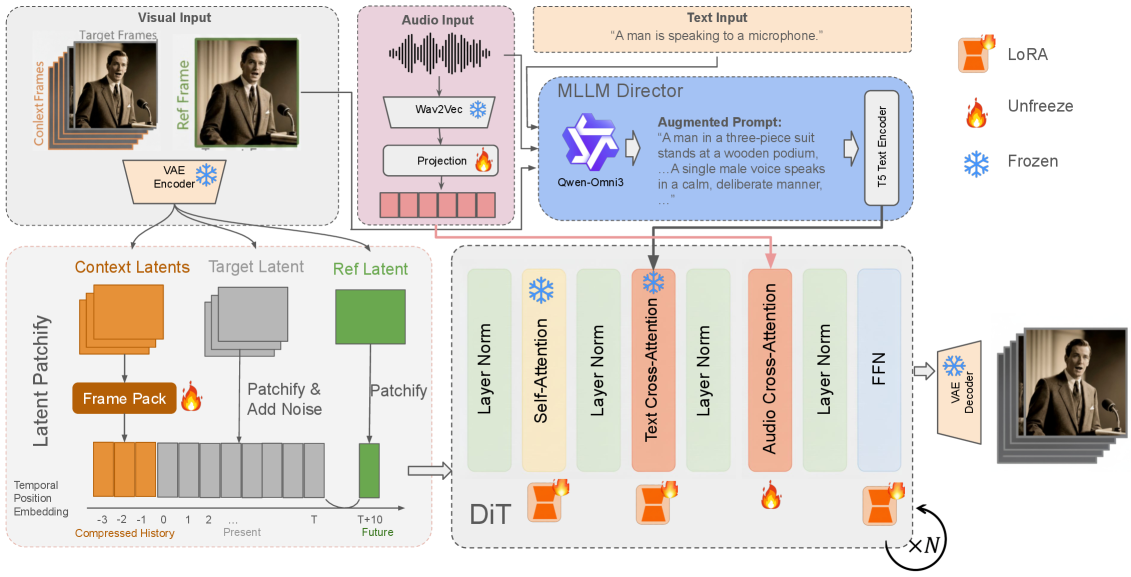 Visual Input

Target Frames

Context Frames

Ref Frame

VAE Encoder

Audio Input

Wav2Vec

Projection

Text Input

"A man is speaking to a microphone."

MLLM Director

Qwen-Omni3

Augmented Prompt:
"A man in a three-piece suit stands at a wooden podium, …A single male voice speaks in a calm, deliberate manner, …"

T5 Text Encoder

LoRA

Unfreeze

Frozen

Latent Patchify

Context Latents

Target Latent

Ref Latent

Frame Pack

Patchify & Add Noise

Patchify

Temporal Position Embedding

-3 -2 -1 0 1 2 … T T+10

Compressed History

Present

Future

Layer Norm

Self-Attention

Layer Norm

Text Cross-Attention

Layer Norm

Audio Cross-Attention

Layer Norm

FFN

DiT

$\times N$

VAE Decoder